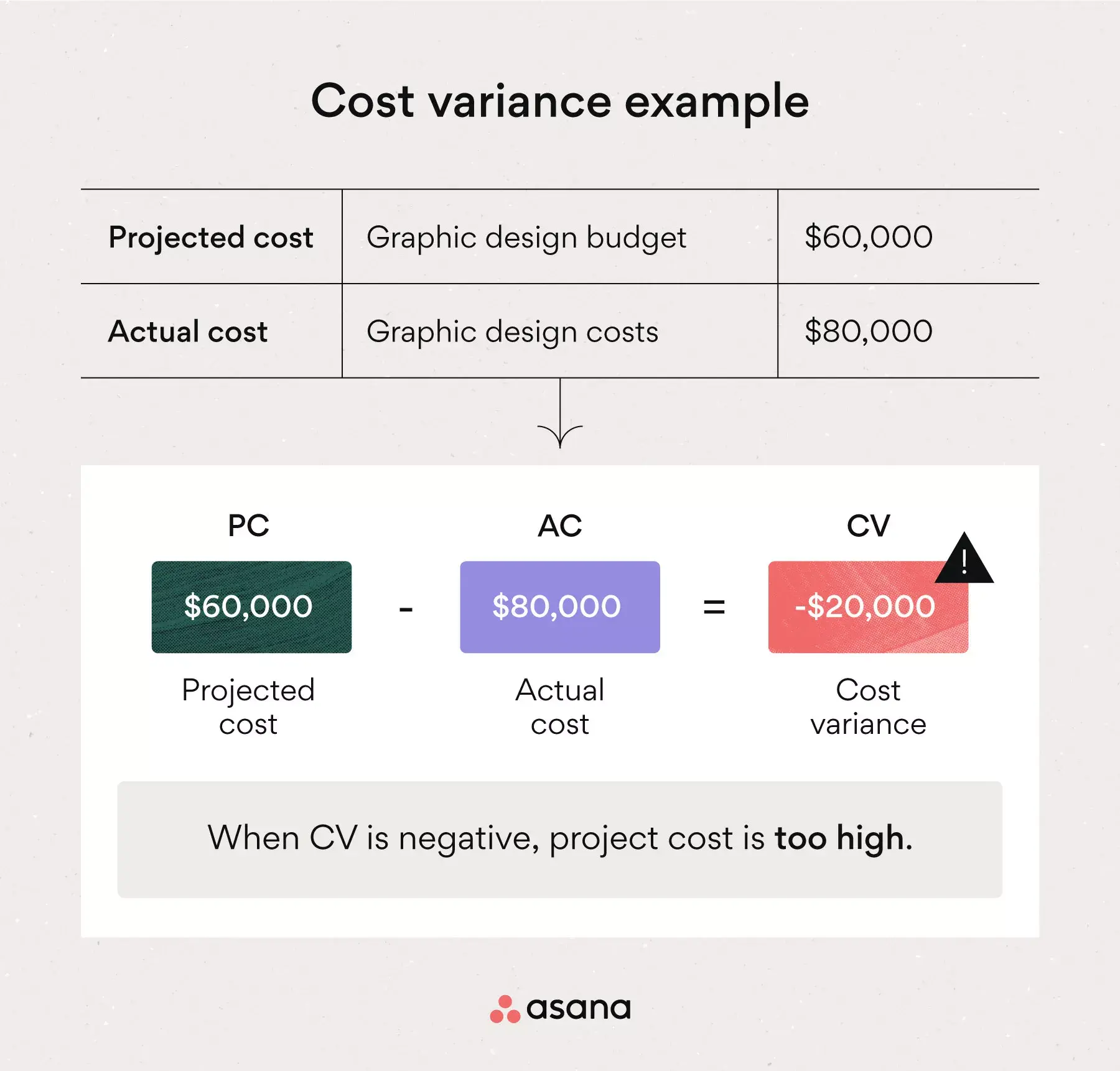 Cost variance example

| Projected cost | Graphic design budget | \$60,000 |
|---|---|---|
| Actual cost | Graphic design costs | \$80,000 |

PC
\$60,000
Projected cost

-

AC
\$80,000
Actual cost

=

CV
!
-\$20,000
Cost variance

When CV is negative, project cost is too high.

asana